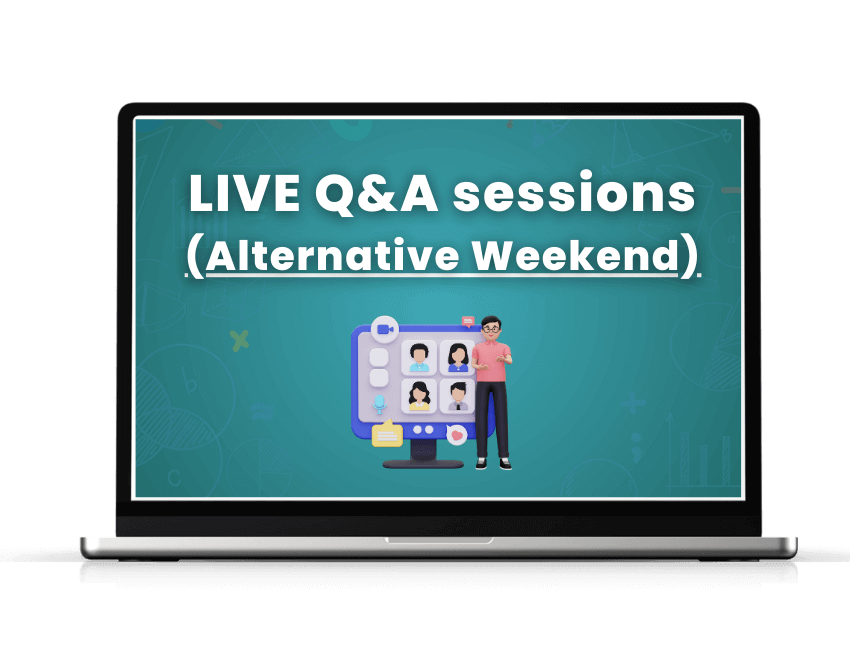 LIVE Q&A sessions
(Alternative Weekend)